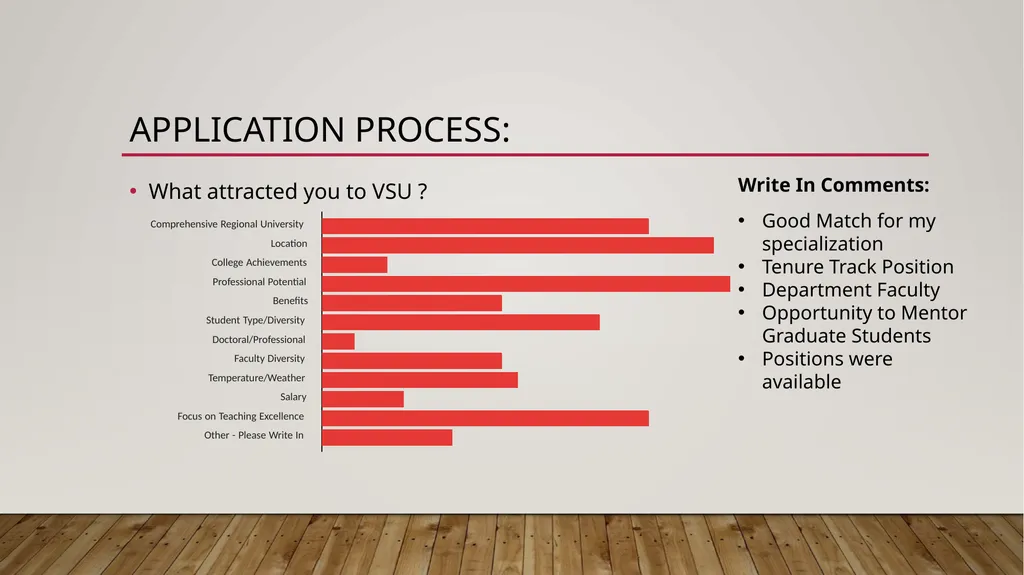 APPLICATION PROCESS:

• What attracted you to VSU ?

Comprehensive Regional University
Location
College Achievements
Professional Potential
Benefits
Student Type/Diversity
Doctoral/Professional
Faculty Diversity
Temperature/Weather
Salary
Focus on Teaching Excellence
Other - Please Write In

Write In Comments:

• Good Match for my specialization
• Tenure Track Position
• Department Faculty
• Opportunity to Mentor Graduate Students
• Positions were available